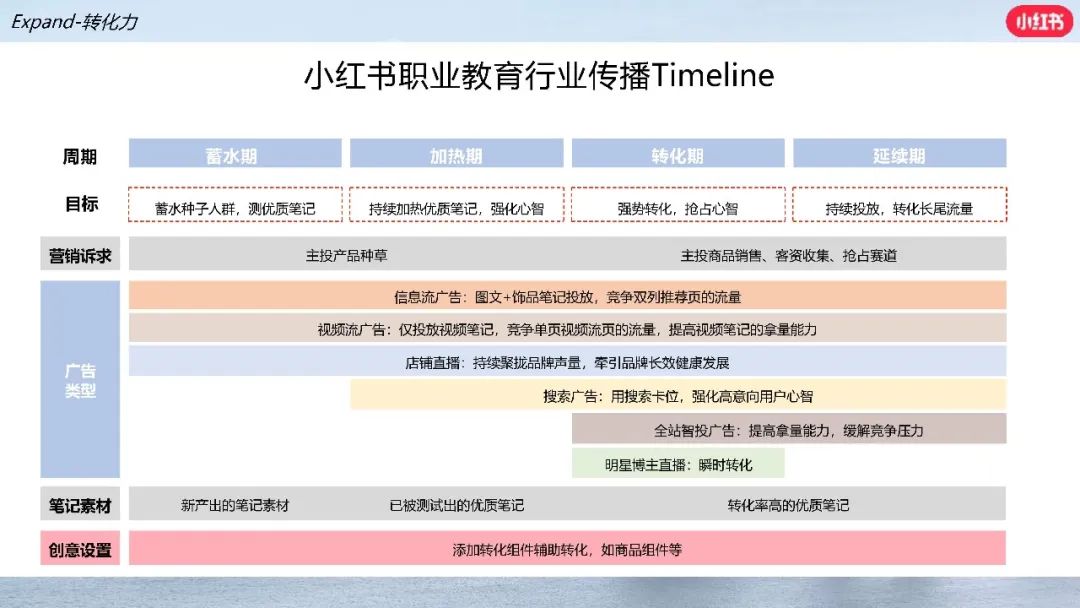 Expand-转化力

小红书

小红书职业教育行业传播Timeline

周期
蓄水期
加热期
转化期
延续期

目标
蓄水种子人群，测优质笔记
持续加热优质笔记，强化心智
强势转化，抢占心智
持续投放，转化长尾流量

营销诉求
主投产品种草
主投商品销售、客资收集、抢占赛道

广告类型
信息流广告：图文+饰品笔记投放，竞争双列推荐页的流量
视频流广告：仅投放视频笔记，竞争单页视频流页的流量，提高视频笔记的拿量能力
店铺直播：持续聚拢品牌声量，牵引品牌长效健康发展
搜索广告：用搜索卡位，强化高意向用户心智
全站智投广告：提高拿量能力，缓解竞争压力
明星博主直播：瞬时转化

笔记素材
新产出的笔记素材
已被测试出的优质笔记
转化率高的优质笔记

创意设置
添加转化组件辅助转化，如商品组件等